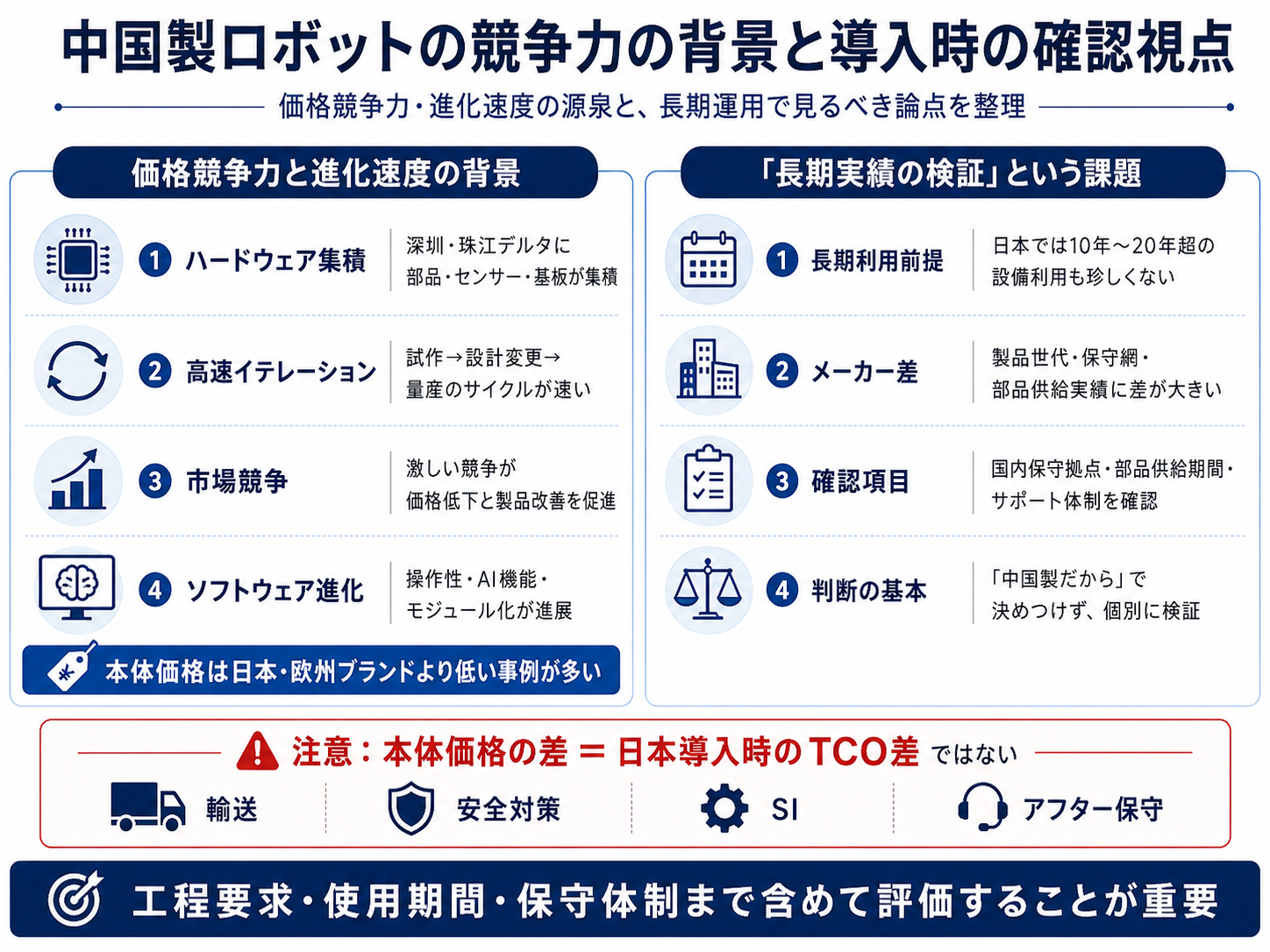 中国製ロボットの競争力の背景と導入時の確認視点

価格競争力・進化速度の源泉と、長期運用で見るべき論点を整理

価格競争力と進化速度の背景

1 ハードウェア集積
深圳・珠江デルタに部品・センサー・基板が集積

2 高速イテレーション
試作→設計変更→量産のサイクルが速い

3 市場競争
激しい競争が価格低下と製品改善を促進

4 ソフトウェア進化
操作性・AI機能・モジュール化が進展

本体価格は日本・欧州ブランドより低い事例が多い

「長期実績の検証」という課題

1 長期利用前提
日本では10年〜20年超の設備利用も珍しくない

2 メーカー差
製品世代・保守網・部品供給実績に差が大きい

3 確認項目
国内保守拠点・部品供給期間・サポート体制を確認

4 判断の基本
「中国製だから」で決めつけず、個別に検証

注意：本体価格の差 ＝ 日本導入時のTCO差 ではない

輸送
安全対策
SI
アフター保守

工程要求・使用期間・保守体制まで含めて評価することが重要